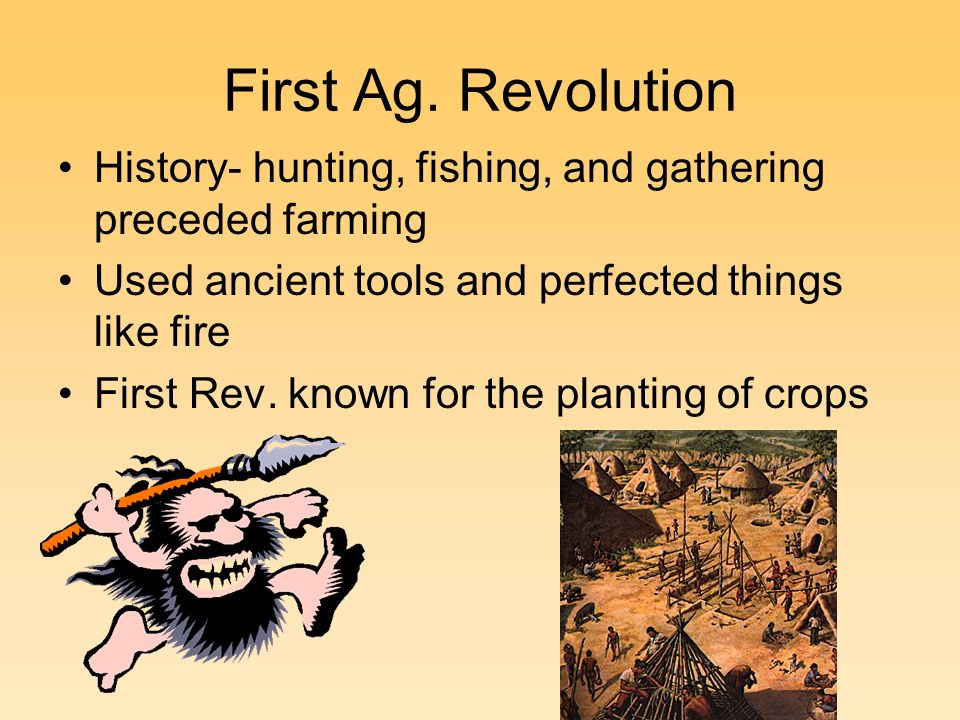 First Ag. Revolution

• History- hunting, fishing, and gathering preceded farming
• Used ancient tools and perfected things like fire
• First Rev. known for the planting of crops